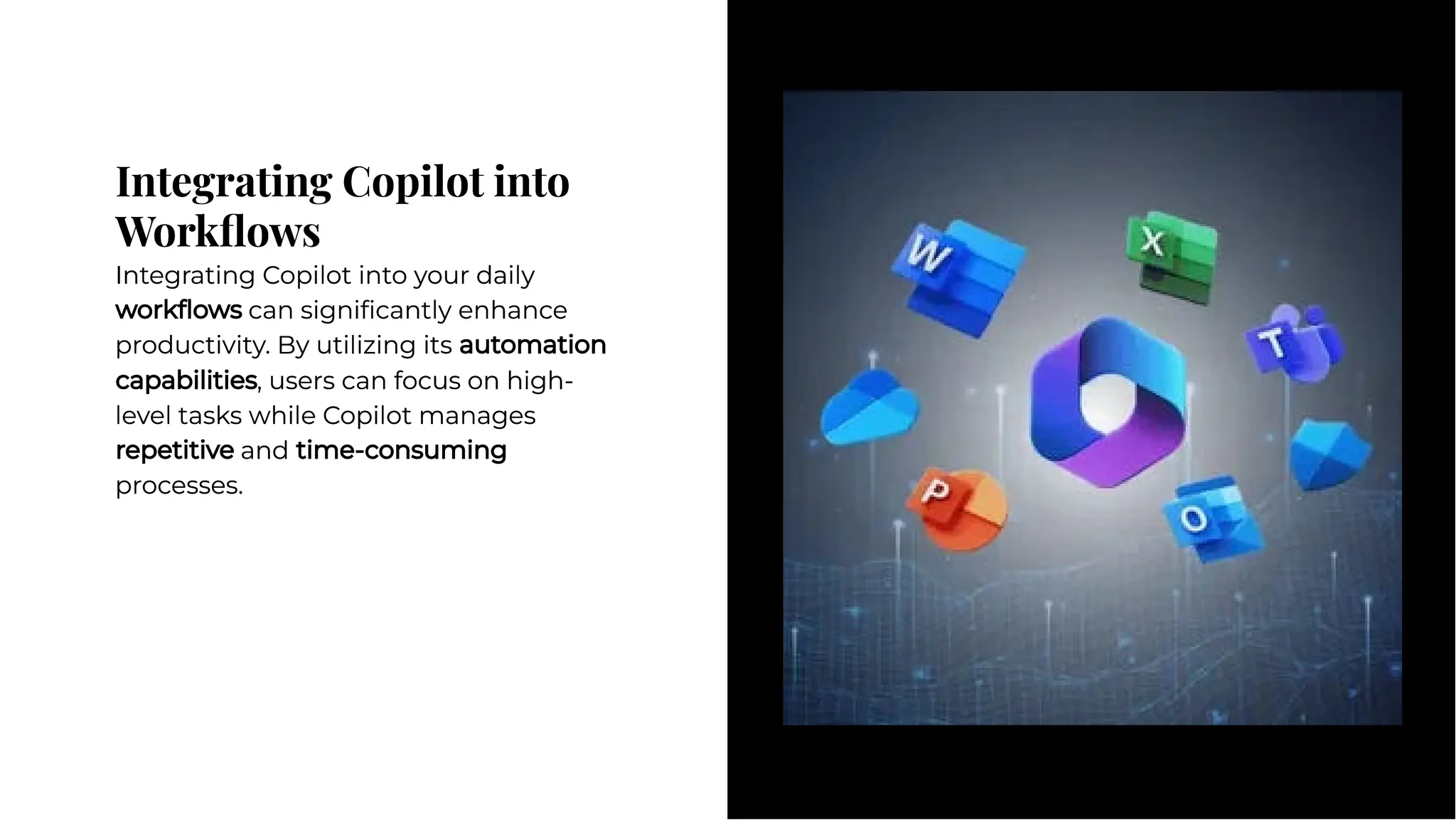 Integrating Copilot into Workflows

Integrating Copilot into your daily workflows can significantly enhance productivity. By utilizing its automation capabilities, users can focus on high-level tasks while Copilot manages repetitive and time-consuming processes.

W

X

T

P

O